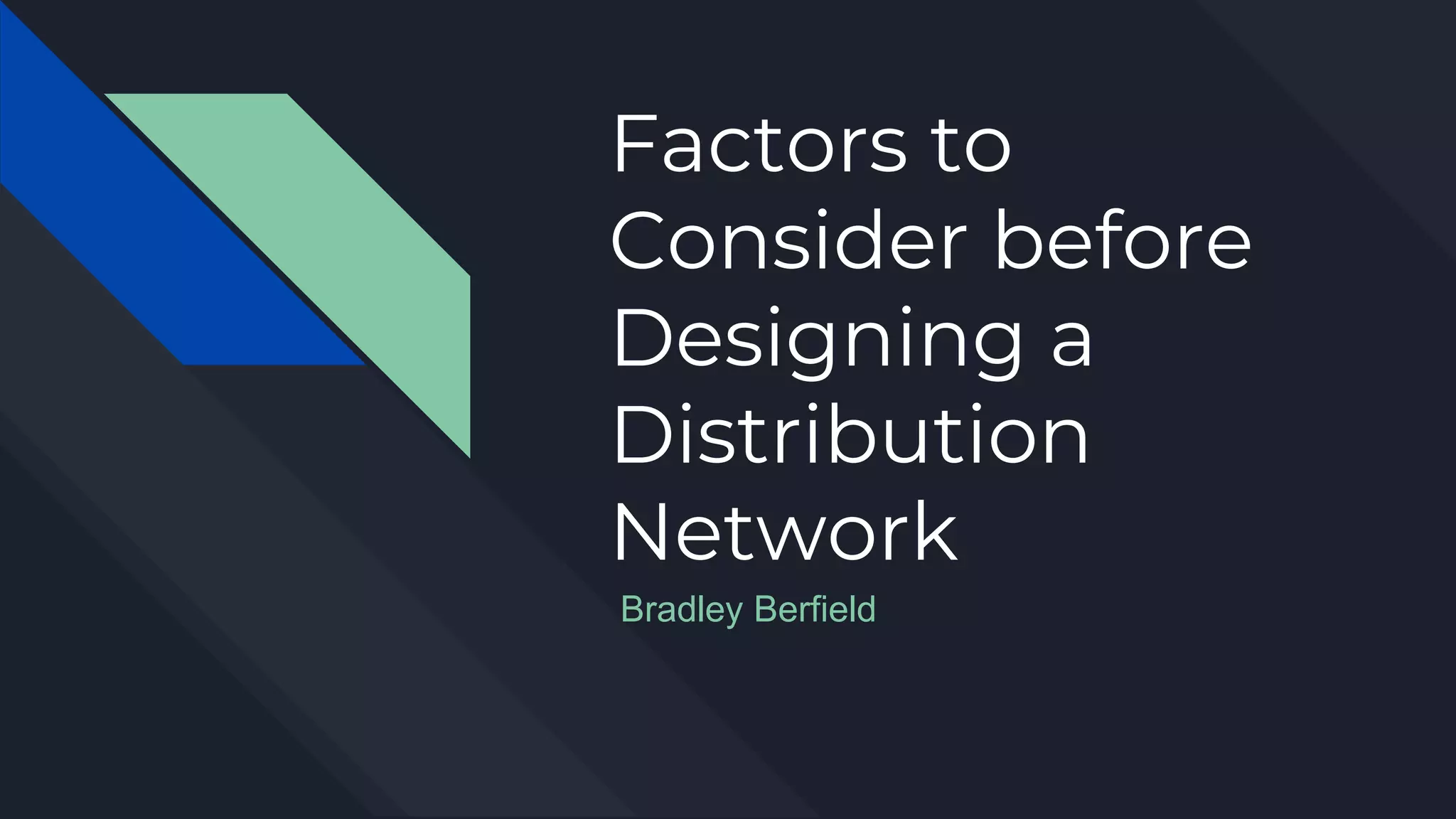 Factors to Consider before Designing a Distribution Network

Bradley Berfield